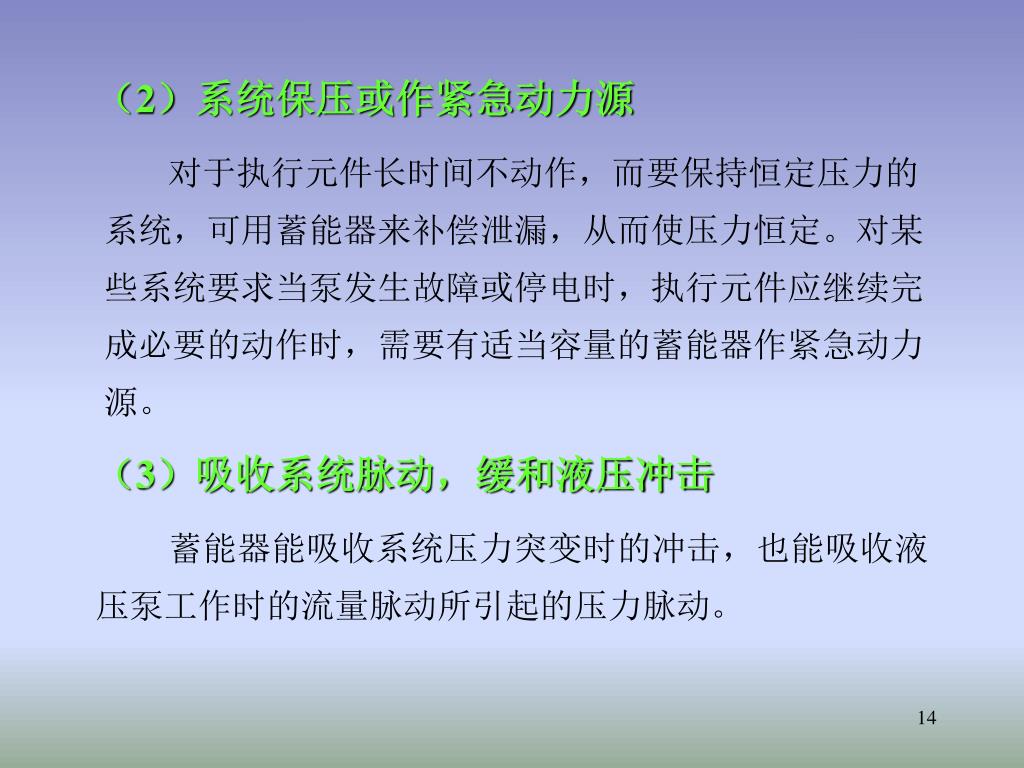 （2）系统保压或作紧急动力源

对于执行元件长时间不动作，而要保持恒定压力的系统，可用蓄能器来补偿泄漏，从而使压力恒定。对某些系统要求当泵发生故障或停电时，执行元件应继续完成必要的动作时，需要有适当容量的蓄能器作紧急动力源。

（3）吸收系统脉动，缓和液压冲击

蓄能器能吸收系统压力突变时的冲击，也能吸收液压泵工作时的流量脉动所引起的压力脉动。

14